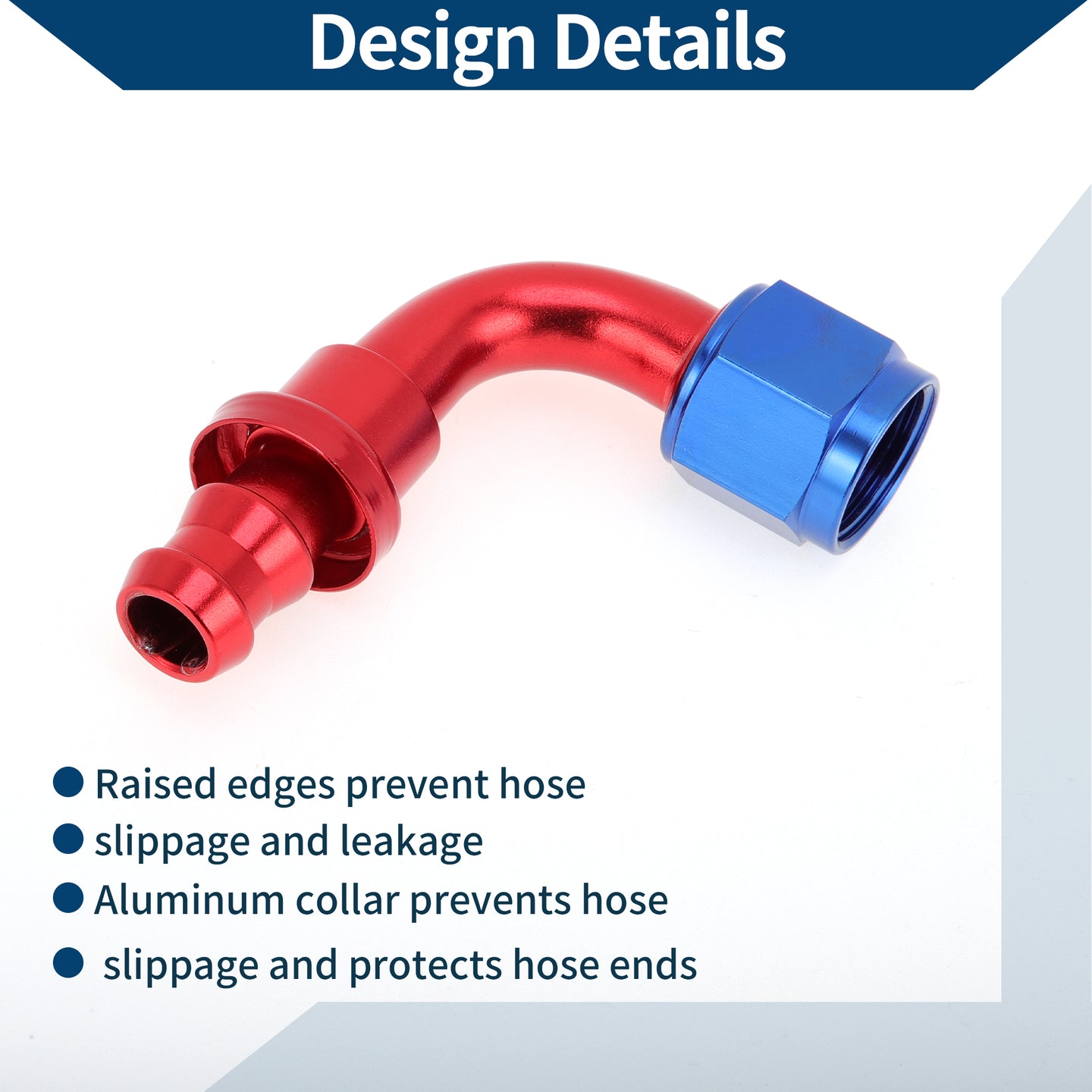 Design Details

• Raised edges prevent hose
• slippage and leakage
• Aluminum collar prevents hose
• slippage and protects hose ends